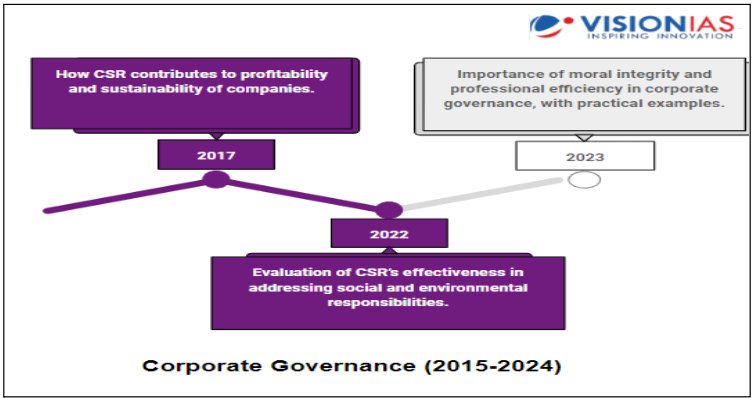 VISIONIAS
INSPIRING INNOVATION

How CSR contributes to profitability and sustainability of companies.

2017

Importance of moral integrity and professional efficiency in corporate governance, with practical examples.

2023

2022

Evaluation of CSR's effectiveness in addressing social and environmental responsibilities.

Corporate Governance (2015-2024)